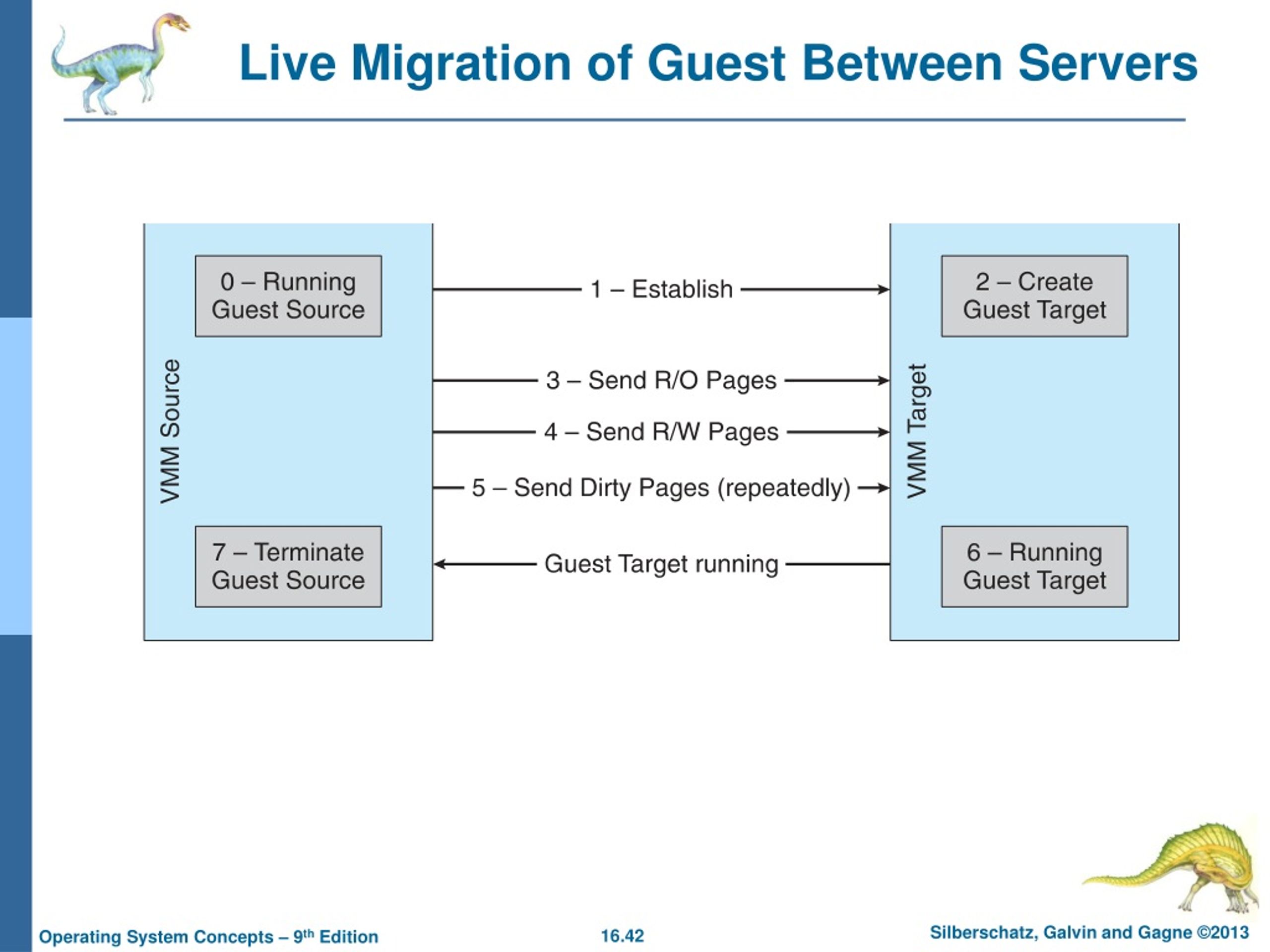 Live Migration of Guest Between Servers

VMM Source

0 – Running Guest Source

7 – Terminate Guest Source

1 – Establish

3 – Send R/O Pages

4 – Send R/W Pages

5 – Send Dirty Pages (repeatedly)

Guest Target running

VMM Target

2 – Create Guest Target

6 – Running Guest Target

Operating System Concepts – 9$^{th}$ Edition

16.42

Silberschatz, Galvin and Gagne ©2013